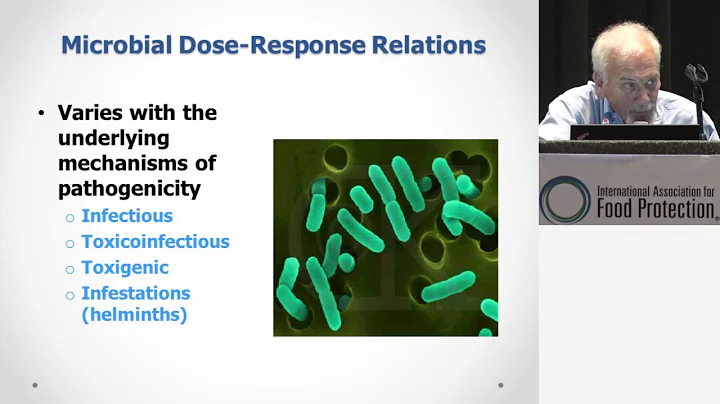 Microbial Dose-Response Relations

• Varies with the underlying mechanisms of pathogenicity
  ○ Infectious
  ○ Toxicoinfectious
  ○ Toxigenic
  ○ Infestations (helminths)

International Association for Food Protection.